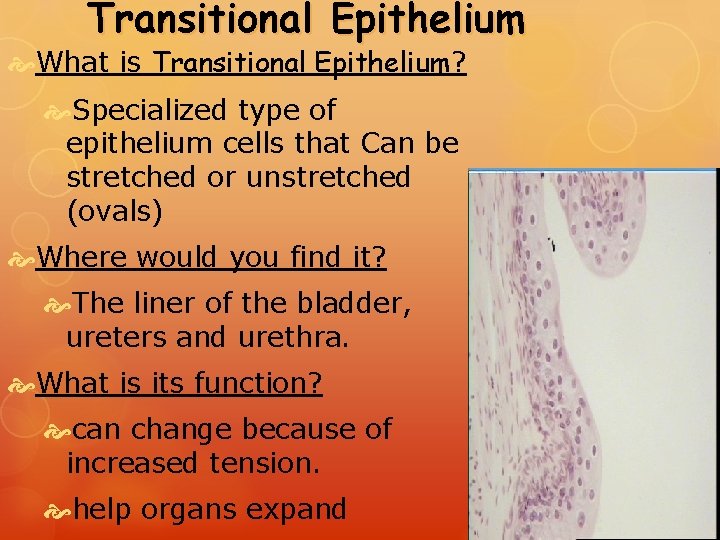 Transitional Epithelium

What is Transitional Epithelium?

Specialized type of epithelium cells that Can be stretched or unstretched (ovals)

Where would you find it?

The liner of the bladder, ureters and urethra.

What is its function?

can change because of increased tension.

help organs expand